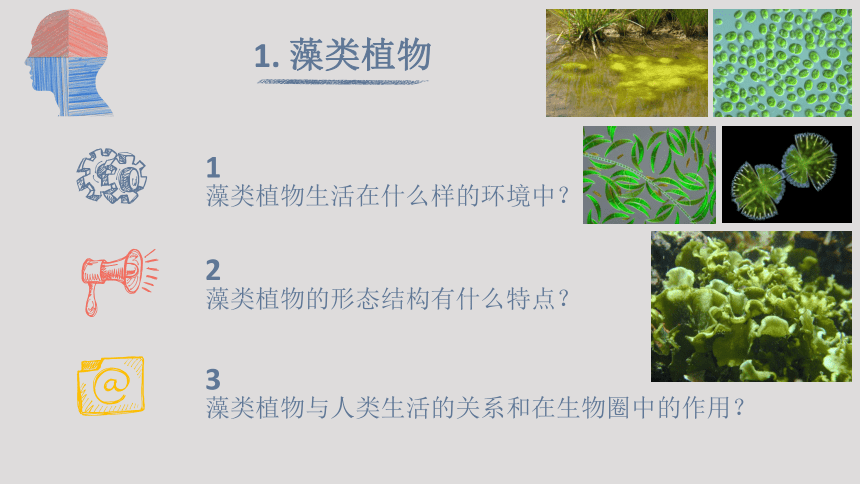 1. 藻类植物

1
藻类植物生活在什么样的环境中？

2
藻类植物的形态结构有什么特点？

3
藻类植物与人类生活的关系和在生物圈中的作用？